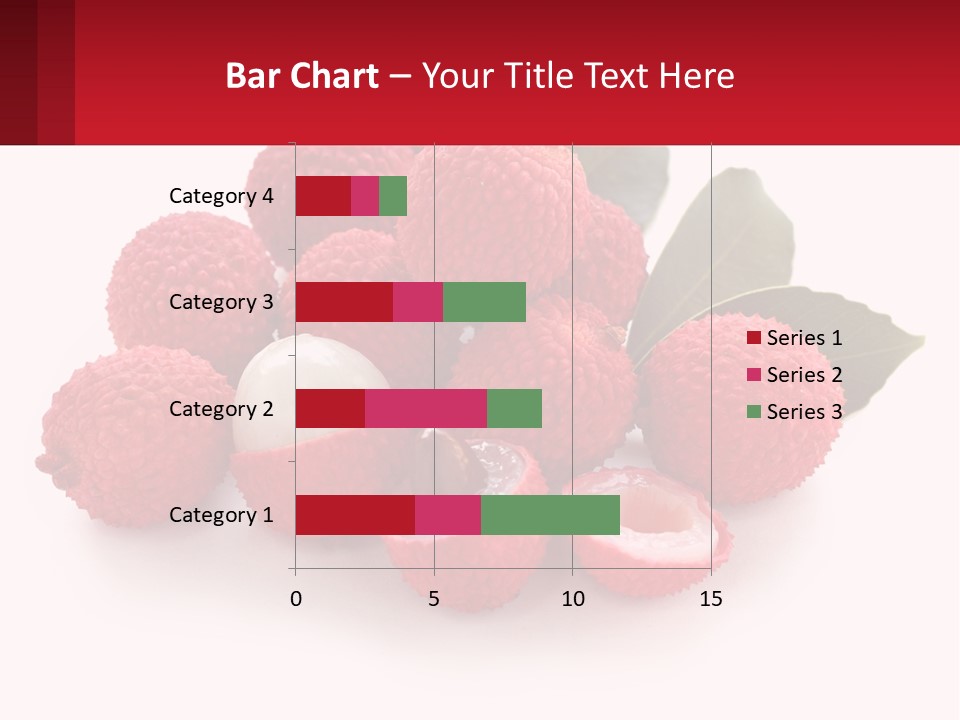 Bar Chart – Your Title Text Here

Category 4
Category 3
Category 2
Category 1

0
5
10
15

Series 1
Series 2
Series 3